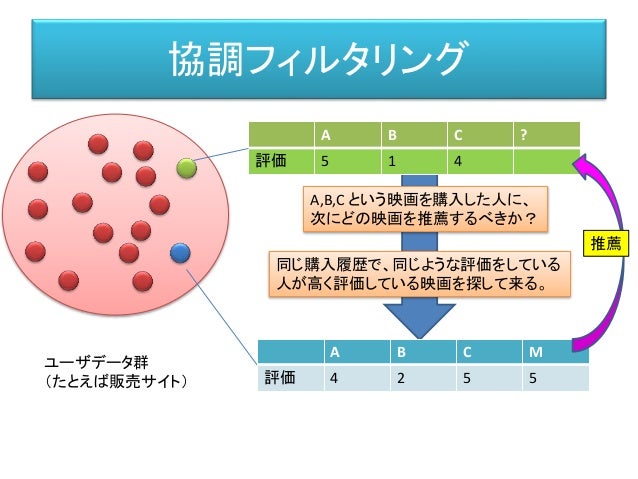 協調フィルタリング

|  | A | B | C | ? |
|---|---|---|---|---|
| 評価 | 5 | 1 | 4 |  |

A,B,C という映画を購入した人に、次にどの映画を推薦するべきか？

同じ購入履歴で、同じような評価をしている人が高く評価している映画を探して来る。

推薦

|  | A | B | C | M |
|---|---|---|---|---|
| 評価 | 4 | 2 | 5 | 5 |

ユーザデータ群
（たとえば販売サイト）